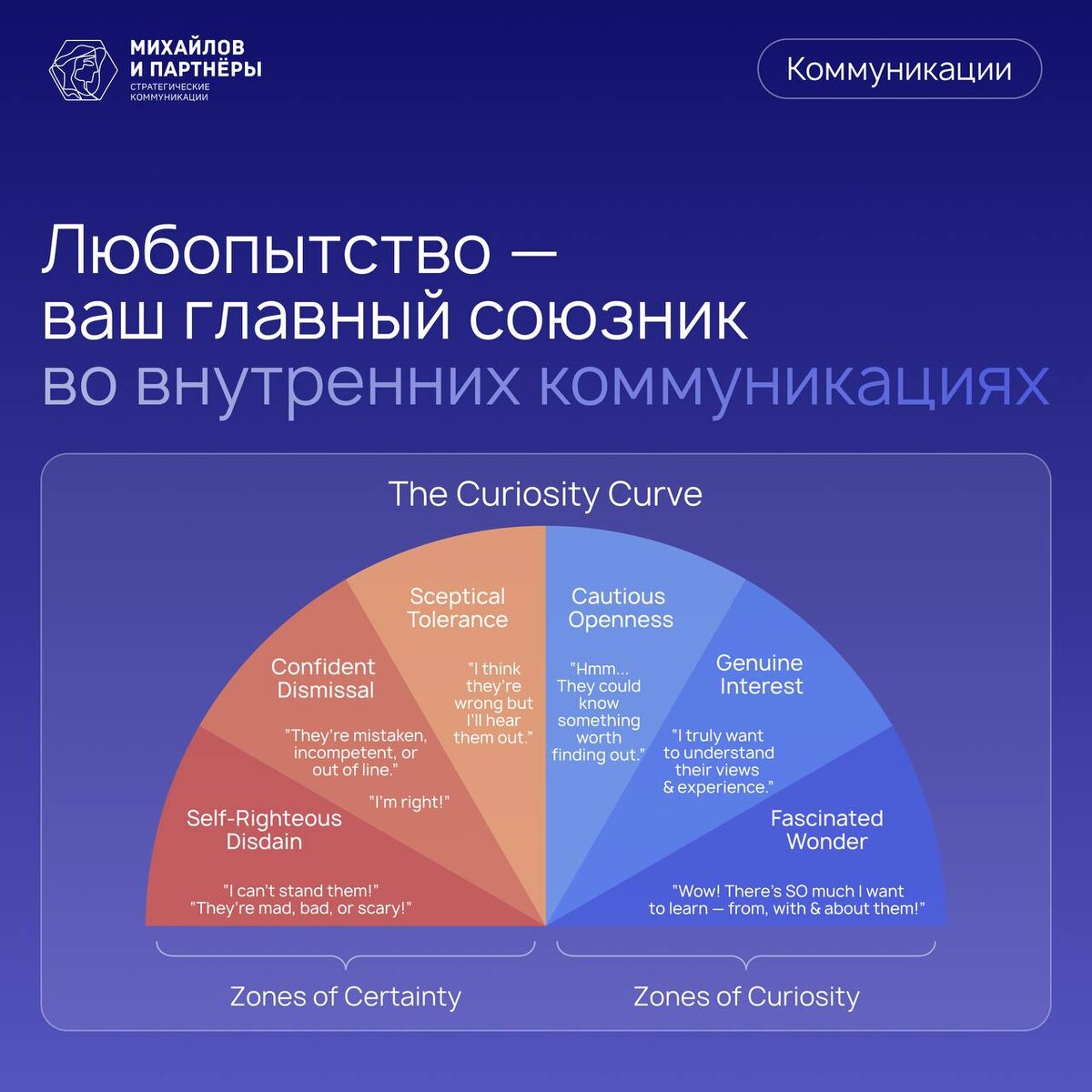 МИХАЙЛОВ
И ПАРТНЁРЫ
СТРАТЕГИЧЕСКИЕ КОММУНИКАЦИИ

Коммуникации

Любопытство — ваш главный союзник во внутренних коммуникациях

The Curiosity Curve

Self-Righteous Disdain
"I can't stand them!" "They're mad, bad, or scary!"

Confident Dismissal
"They're mistaken, incompetent, or out of line."
"I'm right!"

Sceptical Tolerance
"I think they're wrong but I'll hear them out."

Cautious Openness
"Hmm... They could know something worth finding out."

Genuine Interest
"I truly want to understand their views & experience."

Fascinated Wonder
"Wow! There's SO much I want to learn — from, with & about them!"

Zones of Certainty

Zones of Curiosity